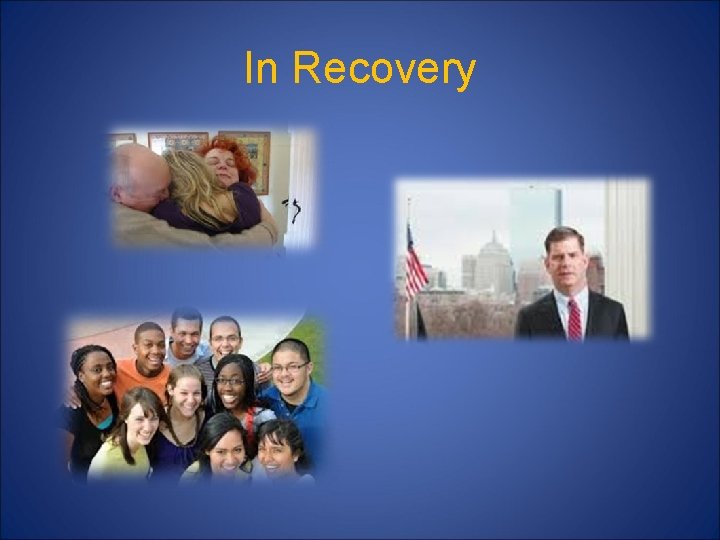 In Recovery